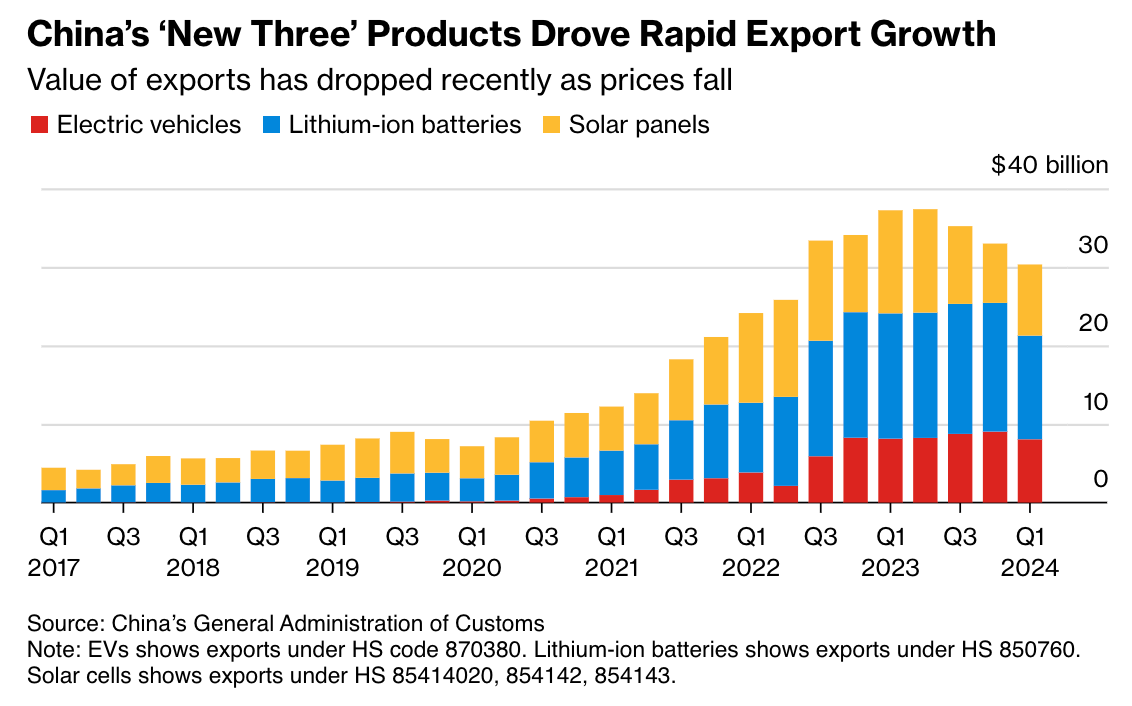 China's 'New Three' Products Drove Rapid Export Growth

Value of exports has dropped recently as prices fall

Electric vehicles Lithium-ion batteries Solar panels

$40 billion
30
20
10
0

Q1 2017 Q3 Q1 2018 Q3 Q1 2019 Q3 Q1 2020 Q3 Q1 2021 Q3 Q1 2022 Q3 Q1 2023 Q3 Q1 2024

Source: China's General Administration of Customs
Note: EVs shows exports under HS code 870380. Lithium-ion batteries shows exports under HS 850760. Solar cells shows exports under HS 85414020, 854142, 854143.